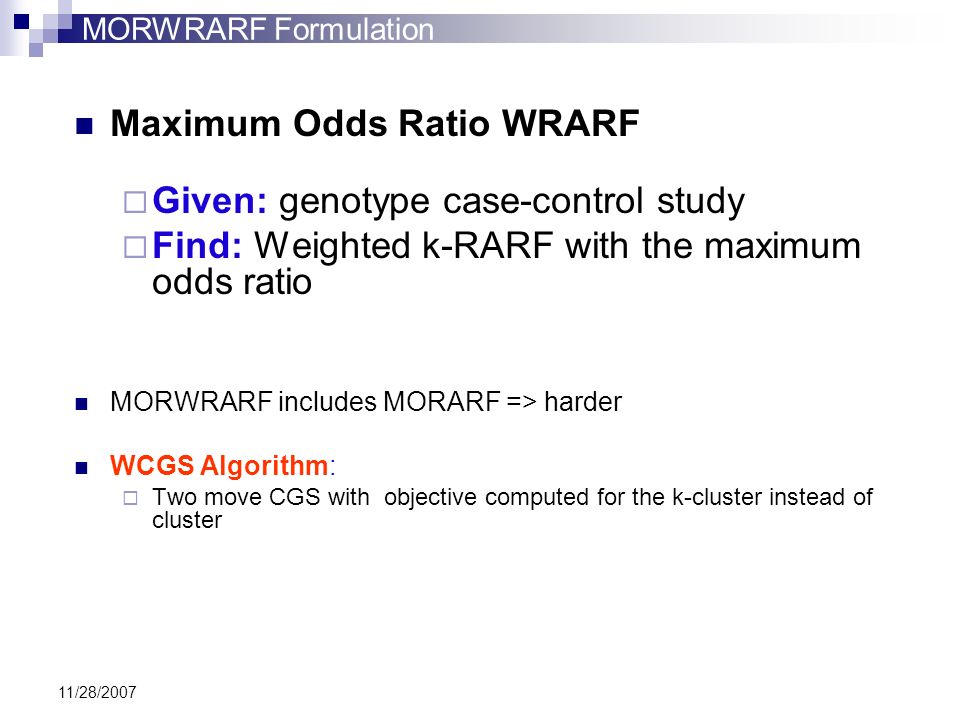 MORWRARF Formulation

Maximum Odds Ratio WRARF

Given: genotype case-control study

Find: Weighted k-RARF with the maximum odds ratio

MORWRARF includes MORARF => harder

WCGS Algorithm:

Two move CGS with objective computed for the k-cluster instead of cluster

11/28/2007